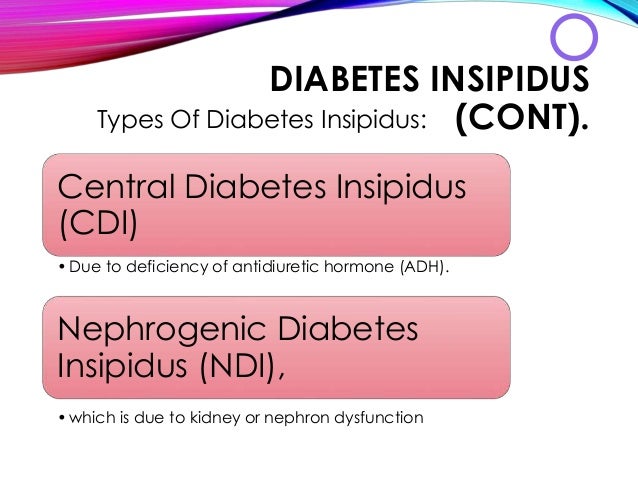 DIABETES INSIPIDUS (CONT).

Types Of Diabetes Insipidus:

Central Diabetes Insipidus (CDI)

• Due to deficiency of antidiuretic hormone (ADH).

Nephrogenic Diabetes Insipidus (NDI),

• which is due to kidney or nephron dysfunction